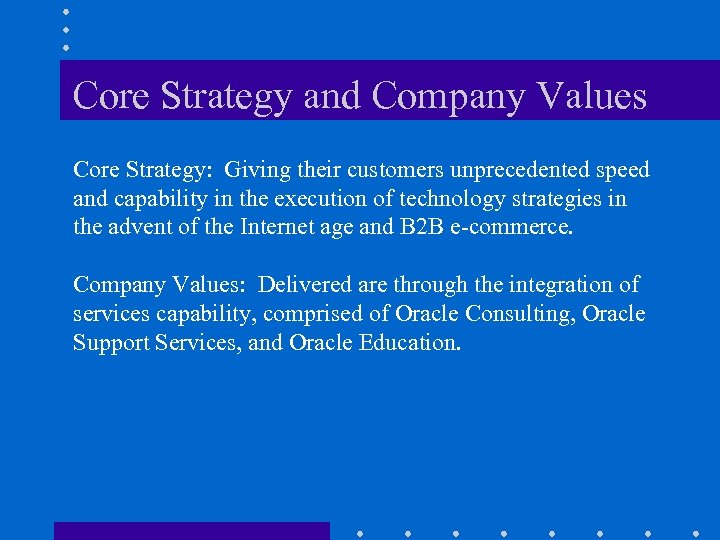 Core Strategy and Company Values

Core Strategy:  Giving their customers unprecedented speed and capability in the execution of technology strategies in the advent of the Internet age and B2B e-commerce.

Company Values:  Delivered are through the integration of services capability, comprised of Oracle Consulting, Oracle Support Services, and Oracle Education.